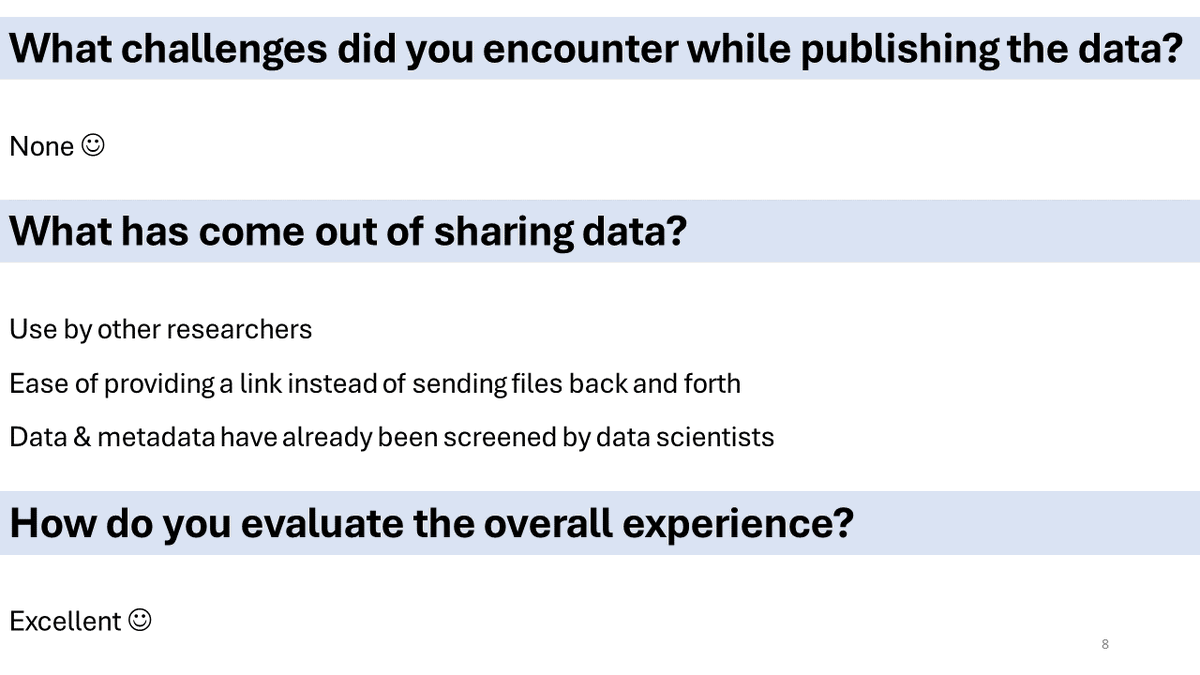 What challenges did you encounter while publishing the data?

None ☺

What has come out of sharing data?

Use by other researchers

Ease of providing a link instead of sending files back and forth

Data & metadata have already been screened by data scientists

How do you evaluate the overall experience?

Excellent ☺

8